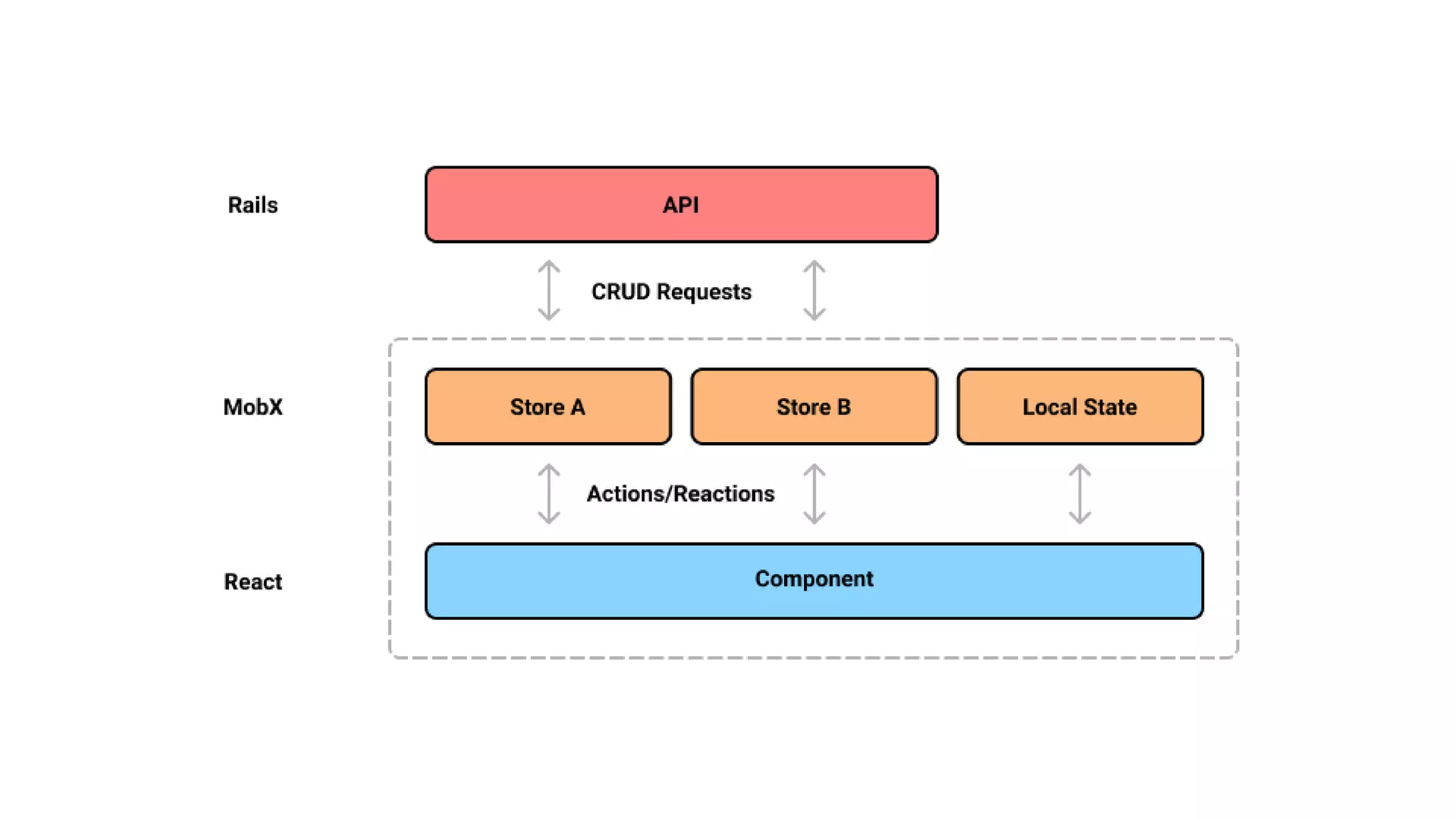 Rails

API

CRUD Requests

MobX

Store A

Store B

Local State

Actions/Reactions

React

Component